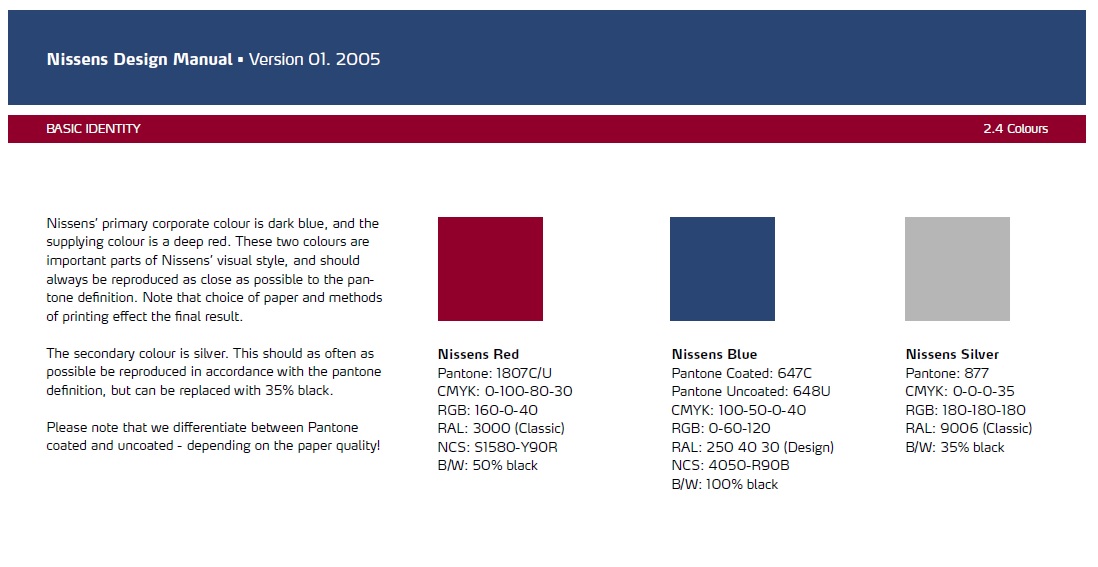 Nissens Design Manual ▪ Version 01. 2005

BASIC IDENTITY

2.4 Colours

Nissens' primary corporate colour is dark blue, and the supplying colour is a deep red. These two colours are important parts of Nissens' visual style, and should always be reproduced as close as possible to the pantone definition. Note that choice of paper and methods of printing effect the final result.

The secondary colour is silver. This should as often as possible be reproduced in accordance with the pantone definition, but can be replaced with 35% black.

Please note that we differentiate between Pantone coated and uncoated - depending on the paper quality!

Nissens Red
Pantone: 1807C/U
CMYK: 0-100-80-30
RGB: 160-0-40
RAL: 3000 (Classic)
NCS: S1580-Y90R
B/W: 50% black

Nissens Blue
Pantone Coated: 647C
Pantone Uncoated: 648U
CMYK: 100-50-0-40
RGB: 0-60-120
RAL: 250 40 30 (Design)
NCS: 4050-R90B
B/W: 100% black

Nissens Silver
Pantone: 877
CMYK: 0-0-0-35
RGB: 180-180-180
RAL: 9006 (Classic)
B/W: 35% black